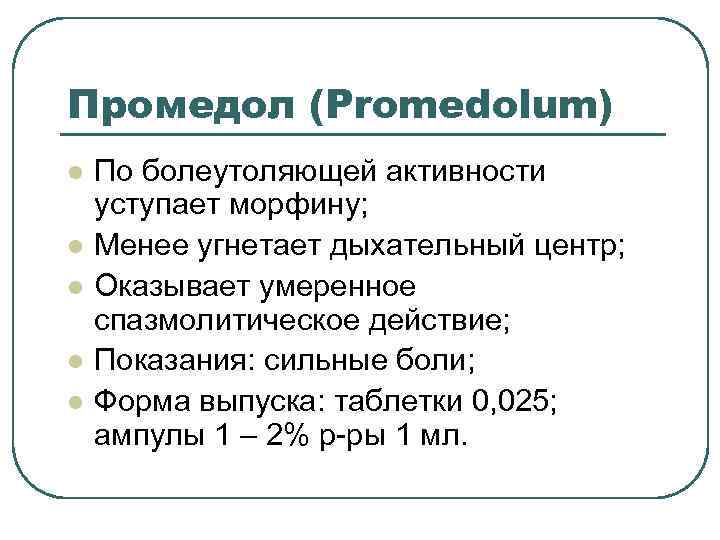 Промедол (Promedolum)

- По болеутоляющей активности уступает морфину;
- Менее угнетает дыхательный центр;
- Оказывает умеренное спазмолитическое действие;
- Показания: сильные боли;
- Форма выпуска: таблетки 0,025; ампулы 1 – 2% р-ры 1 мл.